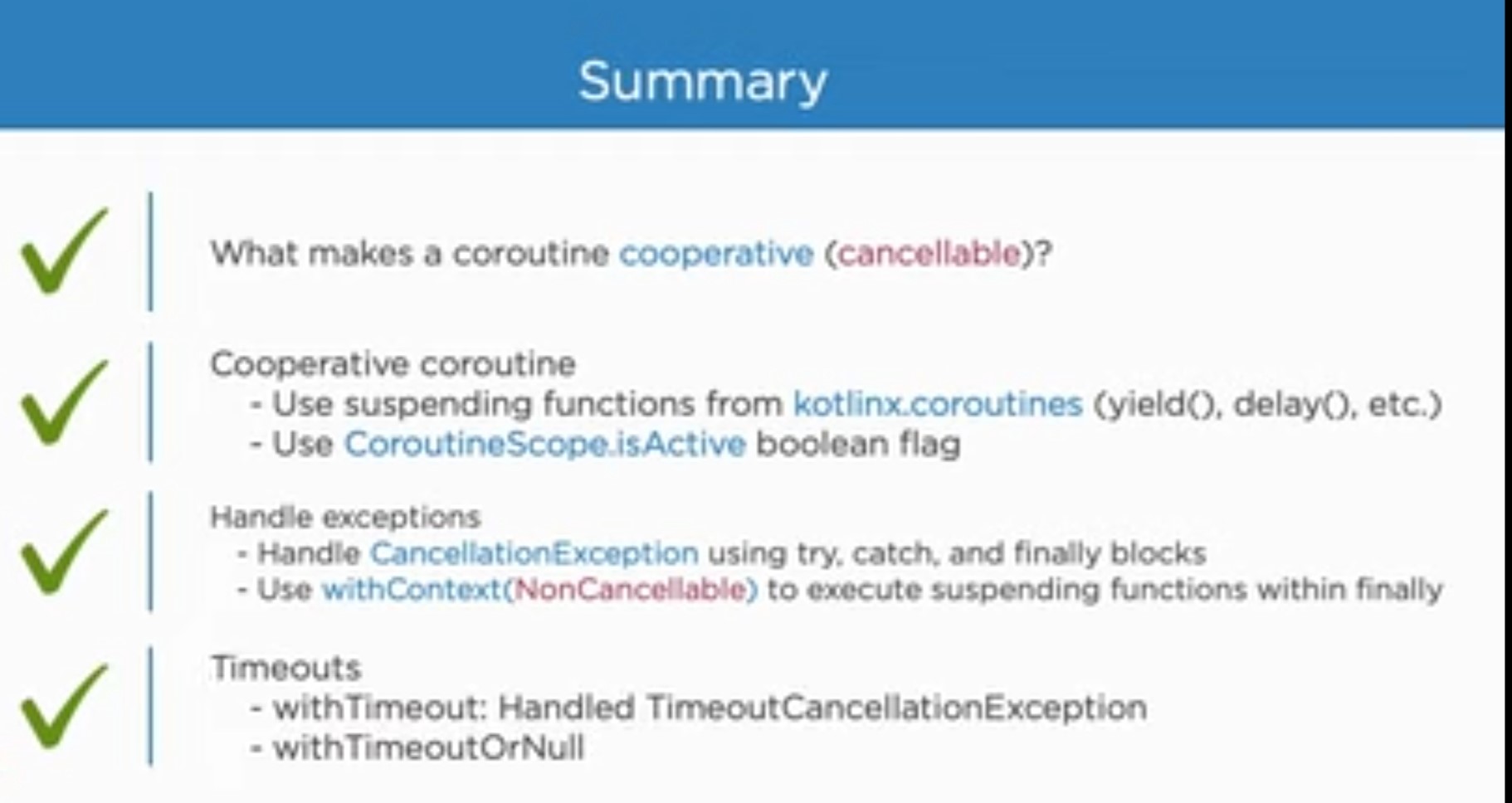 Summary

What makes a coroutine cooperative (cancellable)?

Cooperative coroutine
- Use suspending functions from kotlinx.coroutines (yield(), delay(), etc.)
- Use CoroutineScope.isActive boolean flag

Handle exceptions
- Handle CancellationException using try, catch, and finally blocks
- Use withContext(NonCancellable) to execute suspending functions within finally

Timeouts
- withTimeout: Handled TimeoutCancellationException
- withTimeoutOrNull